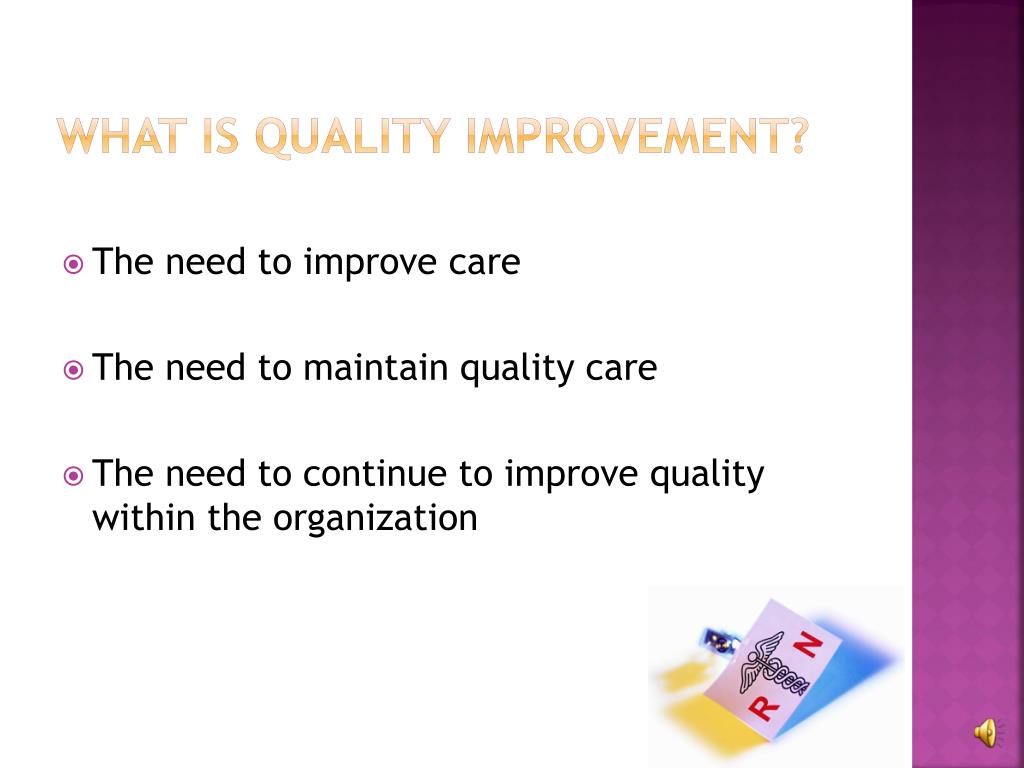 WHAT IS QUALITY IMPROVEMENT?

The need to improve care

The need to maintain quality care

The need to continue to improve quality within the organization

R N